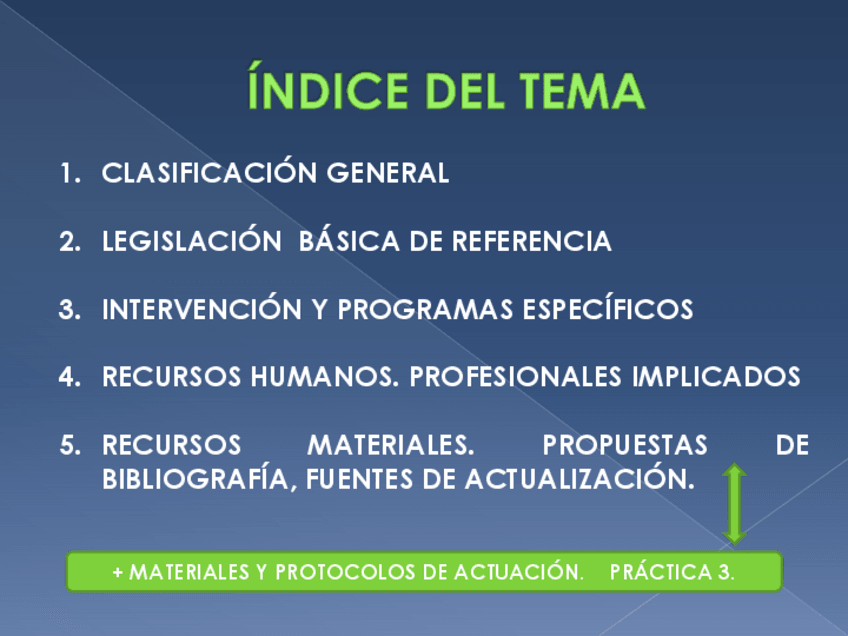 ÍNDICE DEL TEMA

1. CLASIFICACIÓN GENERAL

2. LEGISLACIÓN BÁSICA DE REFERENCIA

3. INTERVENCIÓN Y PROGRAMAS ESPECÍFICOS

4. RECURSOS HUMANOS. PROFESIONALES IMPLICADOS

5. RECURSOS MATERIALES. PROPUESTAS DE BIBLIOGRAFÍA, FUENTES DE ACTUALIZACIÓN.

+ MATERIALES Y PROTOCOLOS DE ACTUACIÓN. PRÁCTICA 3.